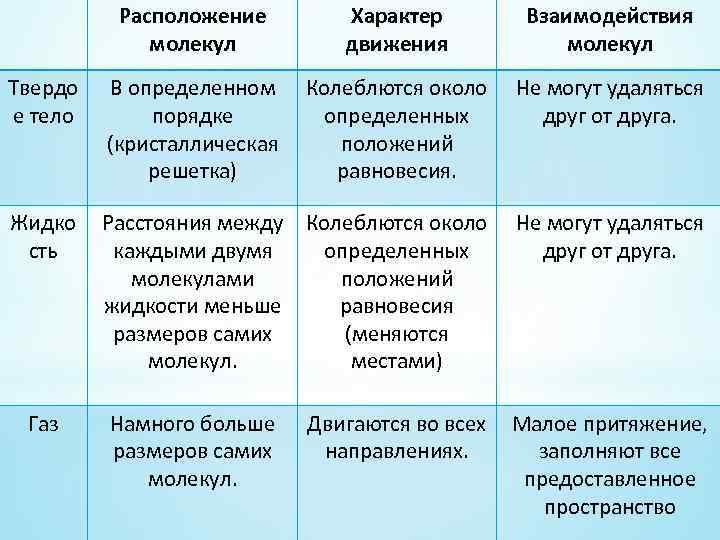 |  | Расположение молекул | Характер движения | Взаимодействия молекул |
|---|---|---|---|
| Твердое тело | В определенном порядке (кристаллическая решетка) | Колеблются около определенных положений равновесия. | Не могут удаляться друг от друга. |
| Жидкость | Расстояния между каждыми двумя молекулами жидкости меньше размеров самих молекул. | Колеблются около определенных положений равновесия (меняются местами) | Не могут удаляться друг от друга. |
| Газ | Намного больше размеров самих молекул. | Двигаются во всех направлениях. | Малое притяжение, заполняют все предоставленное пространство |